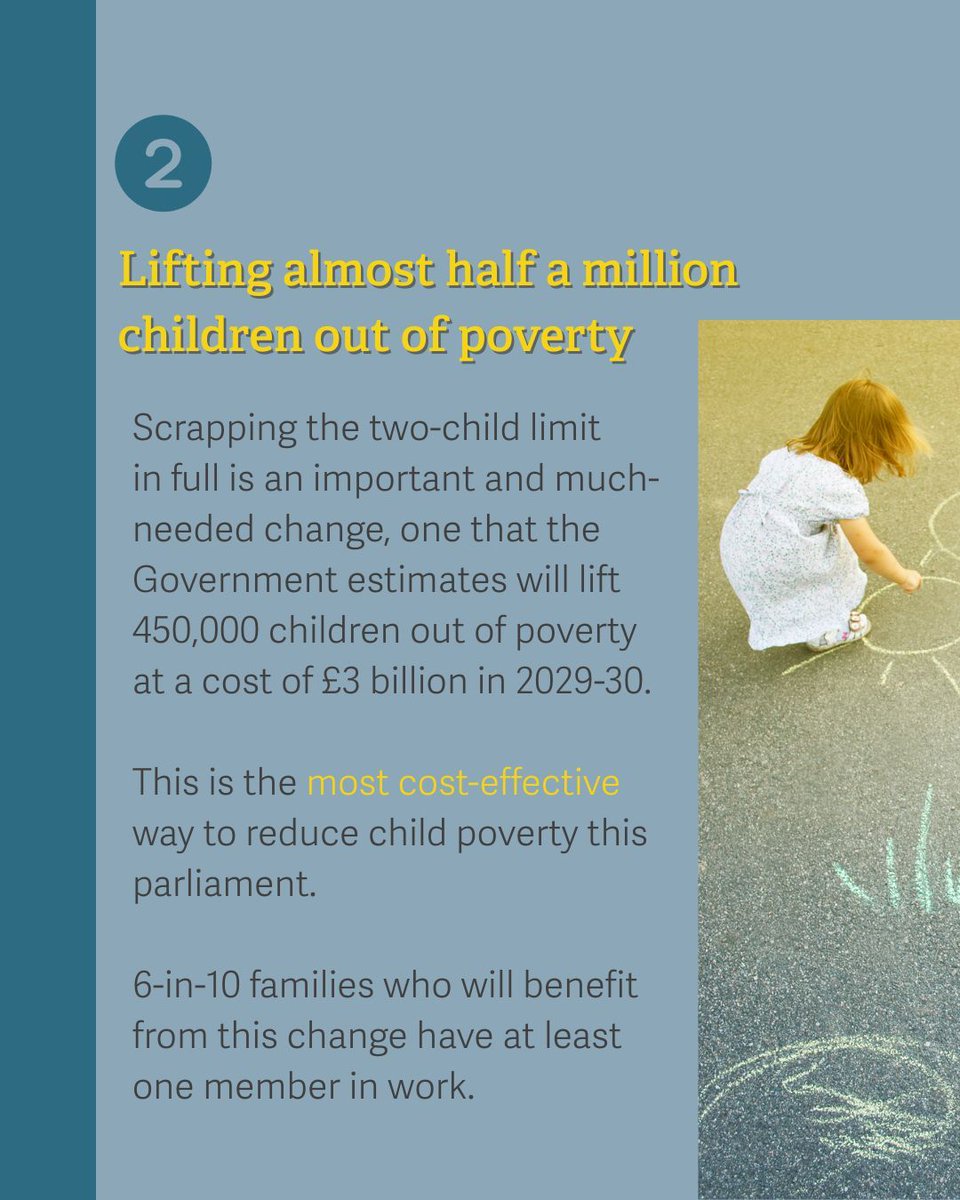 2

Lifting almost half a million children out of poverty

Scrapping the two-child limit in full is an important and much-needed change, one that the Government estimates will lift 450,000 children out of poverty at a cost of £3 billion in 2029-30.

This is the most cost-effective way to reduce child poverty this parliament.

6-in-10 families who will benefit from this change have at least one member in work.